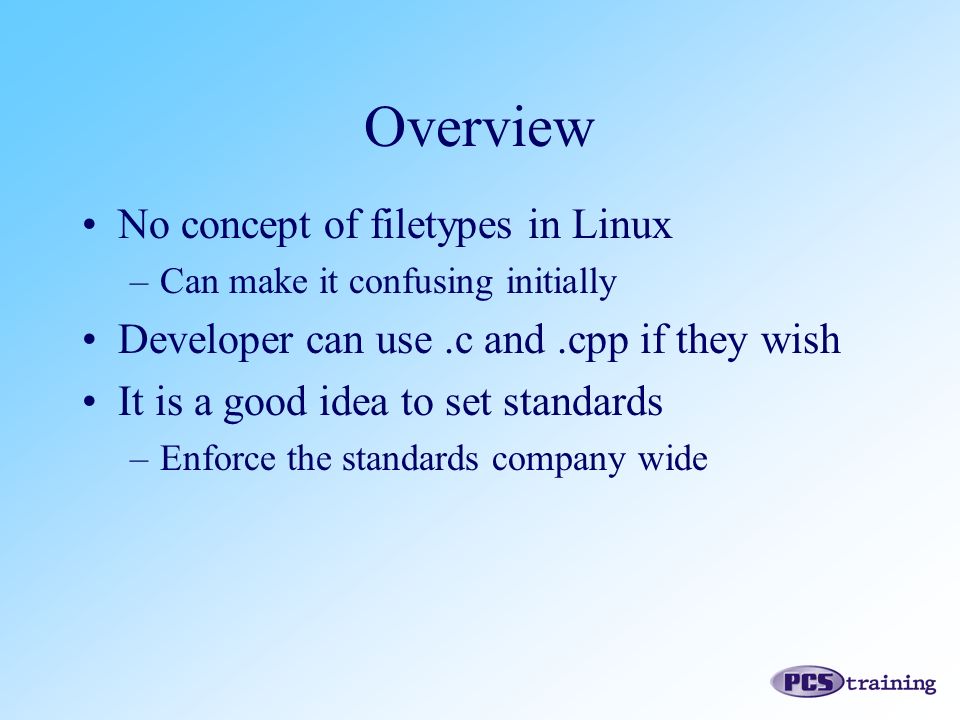 Overview

• No concept of filetypes in Linux
– Can make it confusing initially
• Developer can use .c and .cpp if they wish
• It is a good idea to set standards
– Enforce the standards company wide

PCS training